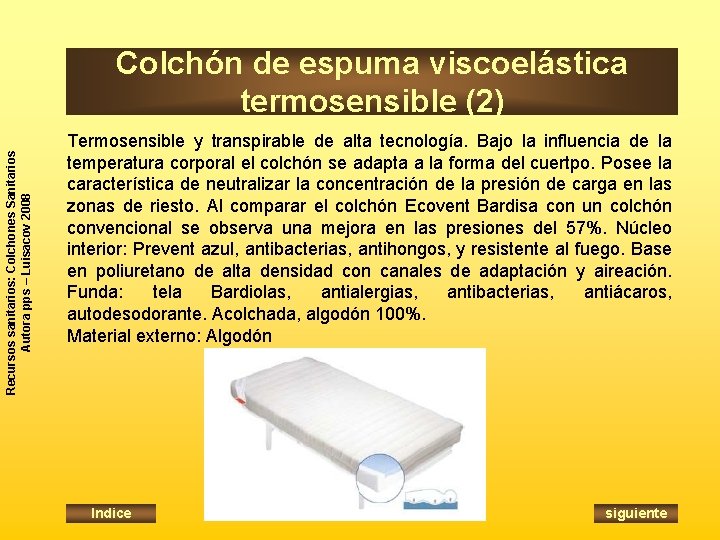 Recursos sanitarios: Colchones Sanitarios
Autora pps – Luisacov 2008

Colchón de espuma viscoelástica termosensible (2)

Termosensible y transpirable de alta tecnología. Bajo la influencia de la temperatura corporal el colchón se adapta a la forma del cuertpo. Posee la característica de neutralizar la concentración de la presión de carga en las zonas de riesto. Al comparar el colchón Ecovent Bardisa con un colchón convencional se observa una mejora en las presiones del 57%. Núcleo interior: Prevent azul, antibacterias, antihongos, y resistente al fuego. Base en poliuretano de alta densidad con canales de adaptación y aireación. Funda: tela Bardiolas, antialergias, antibacterias, antiácaros, autodesodorante. Acolchada, algodón 100%.
Material externo: Algodón

Indice

siguiente